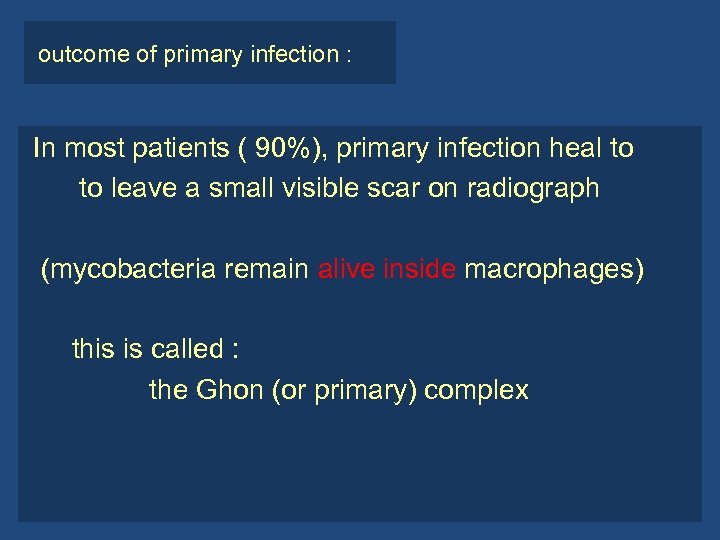 outcome of primary infection :

In most patients ( 90%), primary infection heal to to leave a small visible scar on radiograph

(mycobacteria remain alive inside macrophages)

this is called :
the Ghon (or primary) complex